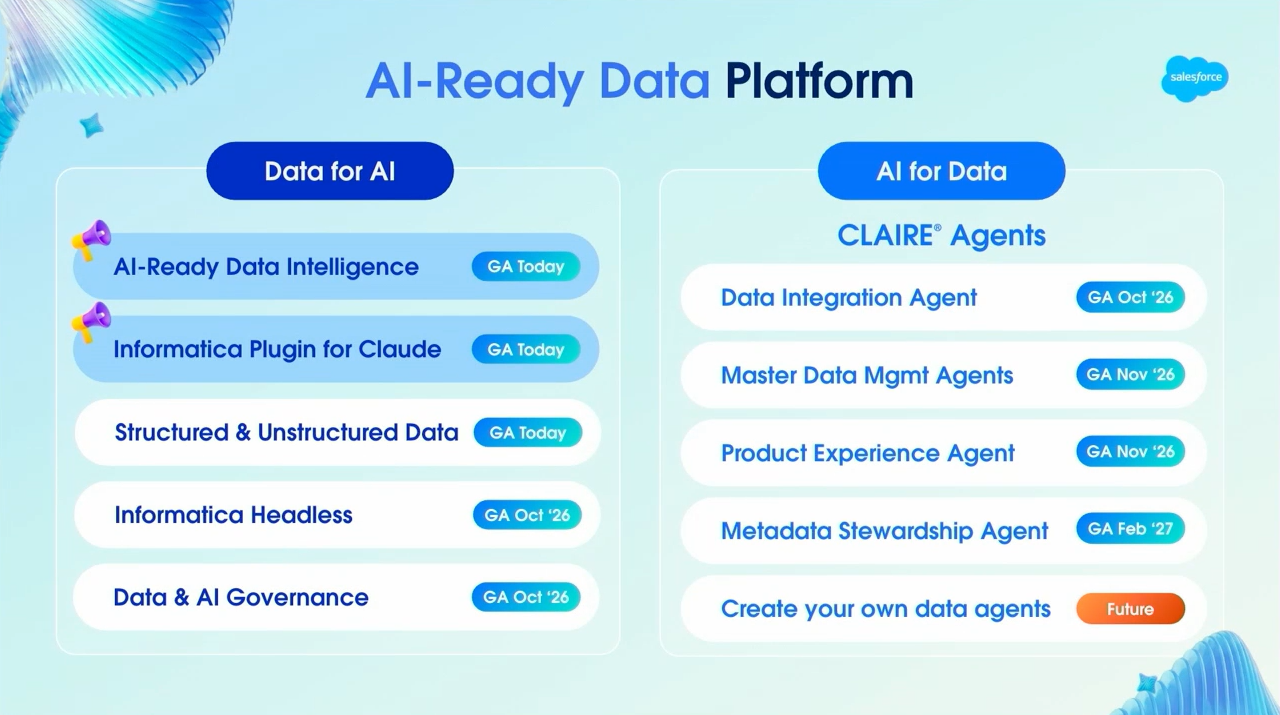 AI-Ready Data Platform

salesforce

Data for AI

AI-Ready Data Intelligence GA Today

Informatica Plugin for Claude GA Today

Structured & Unstructured Data GA Today

Informatica Headless GA Oct '26

Data & AI Governance GA Oct '26

AI for Data

CLAIRE® Agents

Data Integration Agent GA Oct '26

Master Data Mgmt Agents GA Nov '26

Product Experience Agent GA Nov '26

Metadata Stewardship Agent GA Feb '27

Create your own data agents Future